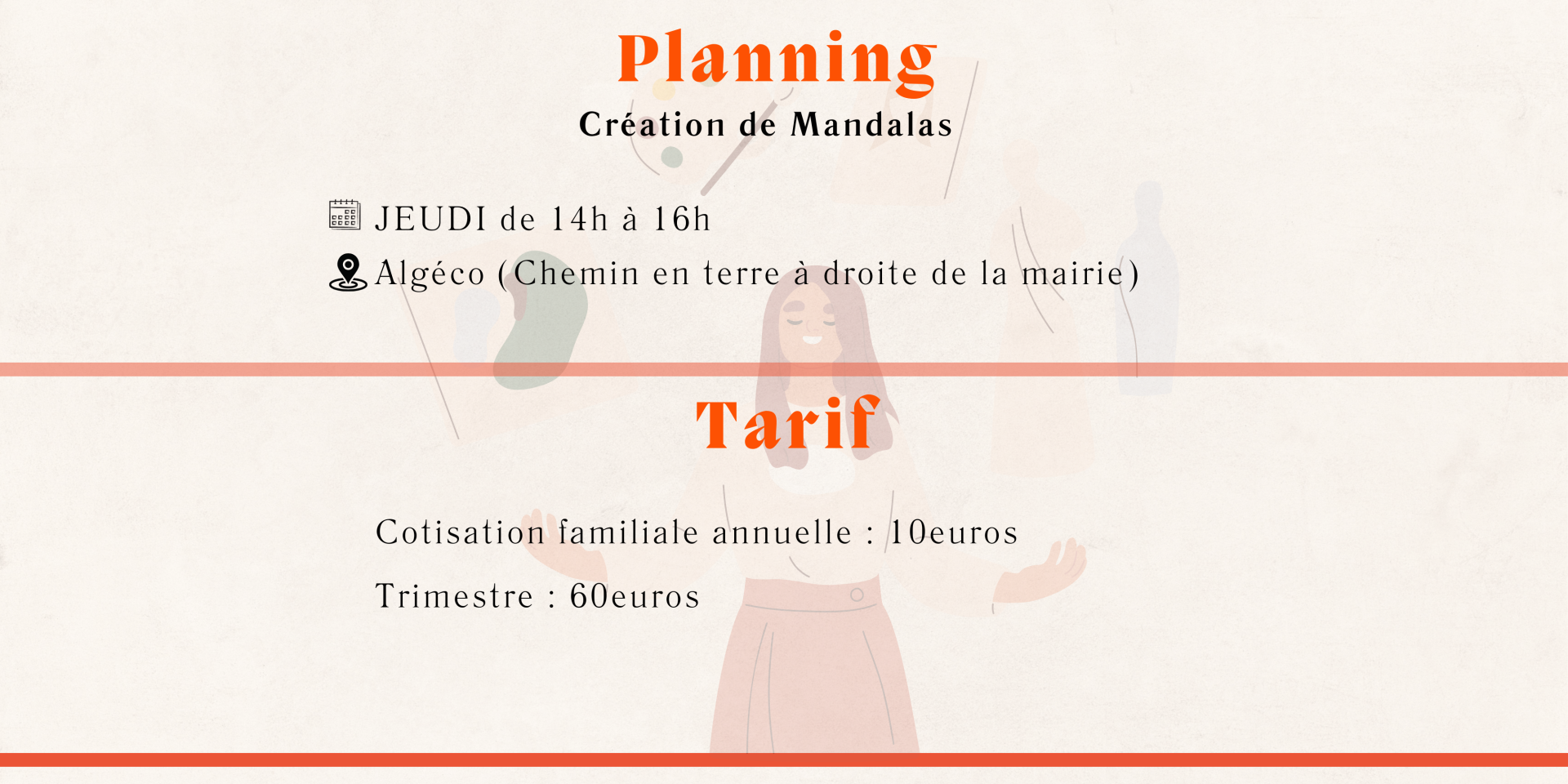 Planning
Création de Mandalas

JEUDI de 14h à 16h
Algéco (Chemin en terre à droite de la mairie)

Tarif

Cotisation familiale annuelle : 10euros

Trimestre : 60euros